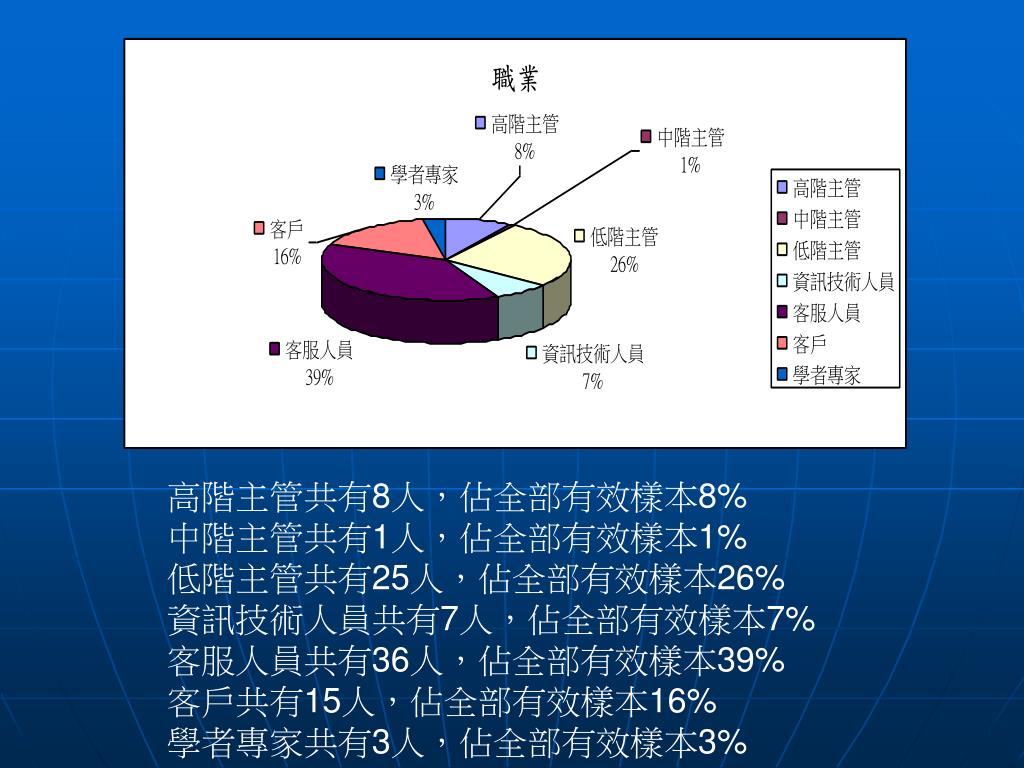 職業

高階主管
8%

中階主管
1%

學者專家
3%

客戶
16%

低階主管
26%

客服人員
39%

資訊技術人員
7%

高階主管
中階主管
低階主管
資訊技術人員
客服人員
客戶
學者專家

高階主管共有8人，佔全部有效樣本8%
中階主管共有1人，佔全部有效樣本1%
低階主管共有25人，佔全部有效樣本26%
資訊技術人員共有7人，佔全部有效樣本7%
客服人員共有36人，佔全部有效樣本39%
客戶共有15人，佔全部有效樣本16%
學者專家共有3人，佔全部有效樣本3%